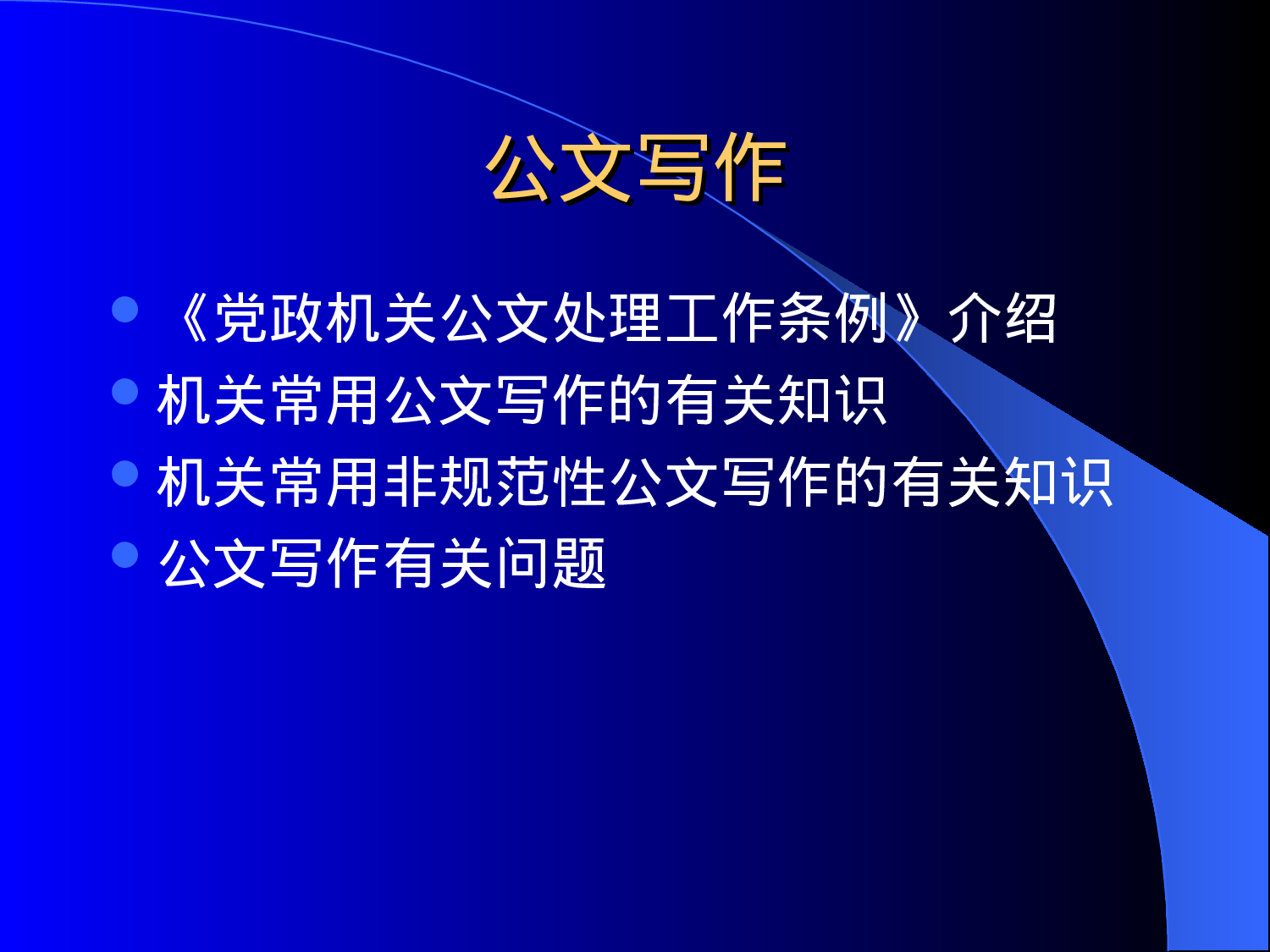 公文写作

- 《党政机关公文处理工作条例》介绍
- 机关常用公文写作的有关知识
- 机关常用非规范性公文写作的有关知识
- 公文写作有关问题